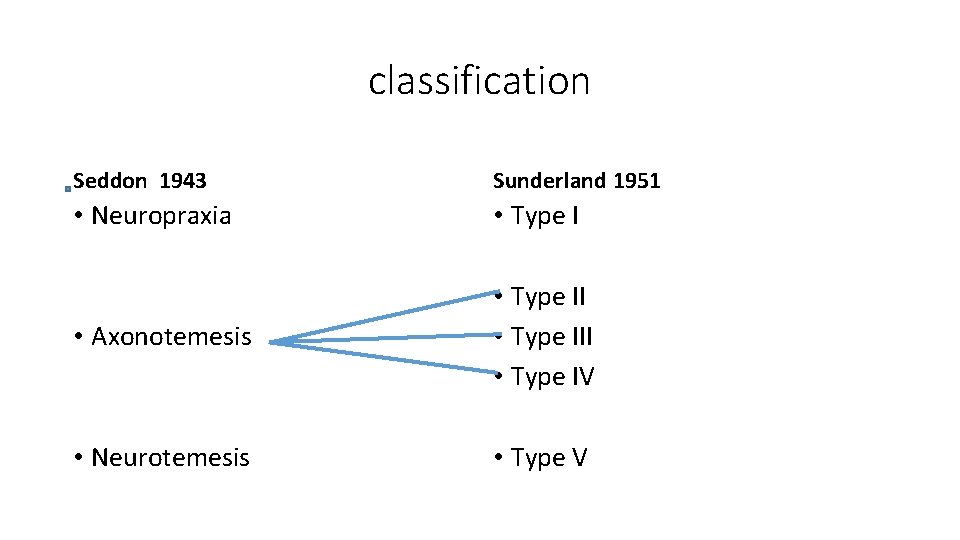 classification

Seddon 1943

• Neuropraxia

• Axonotemesis

• Neurotemesis

Sunderland 1951

• Type I

• Type II
• Type III
• Type IV

• Type V